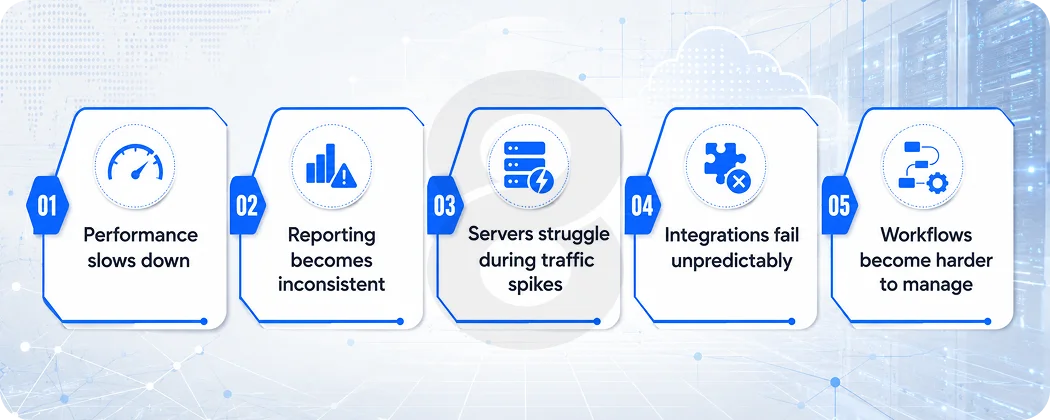 01
Performance slows down

02
Reporting becomes inconsistent

03
Servers struggle during traffic spikes

04
Integrations fail unpredictably

05
Workflows become harder to manage